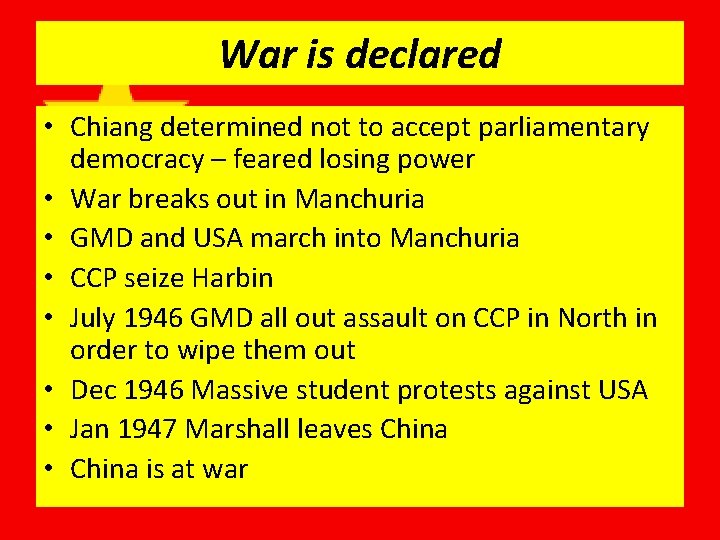 War is declared

• Chiang determined not to accept parliamentary democracy – feared losing power
• War breaks out in Manchuria
• GMD and USA march into Manchuria
• CCP seize Harbin
• July 1946 GMD all out assault on CCP in North in order to wipe them out
• Dec 1946 Massive student protests against USA
• Jan 1947 Marshall leaves China
• China is at war